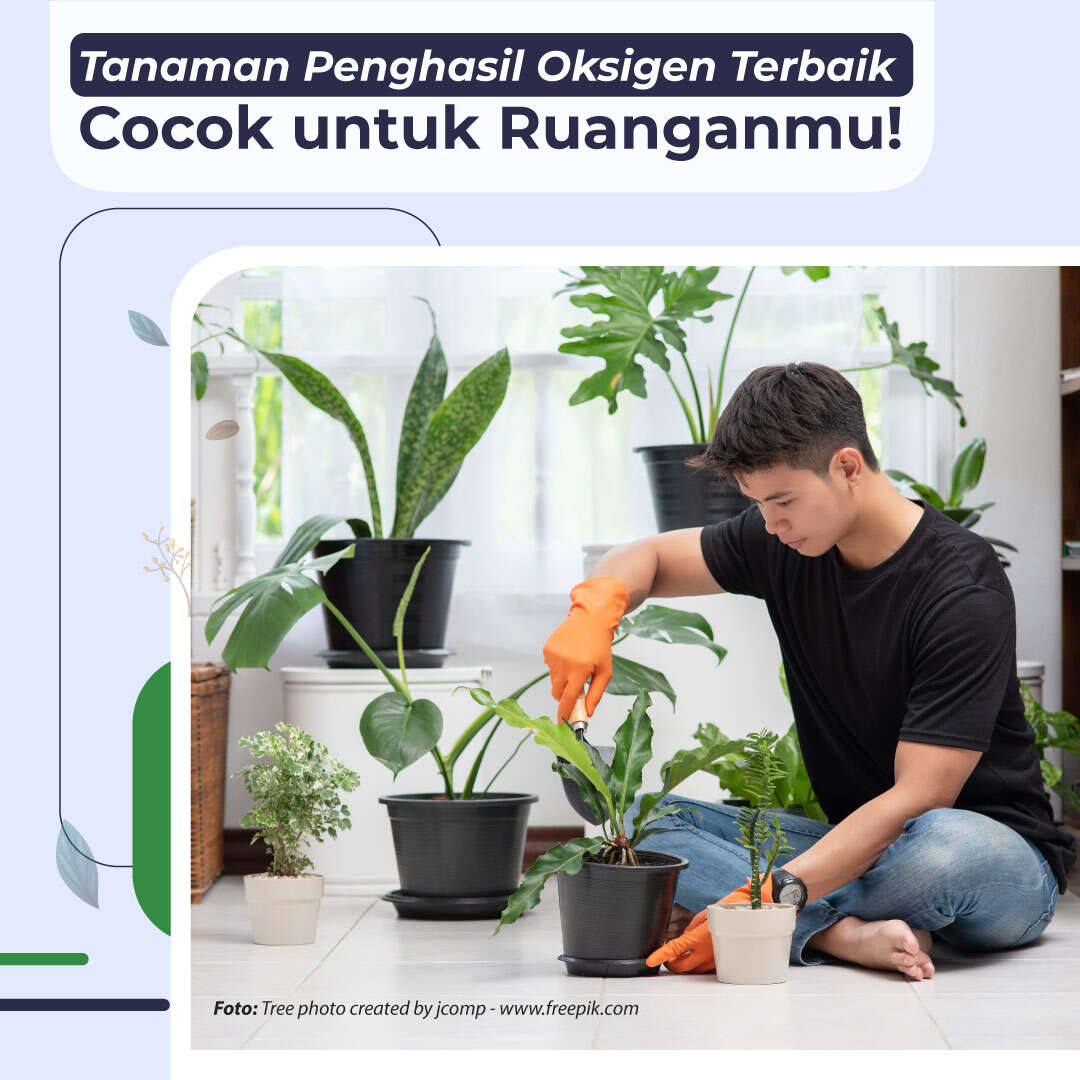 Tanaman Penghasil Oksigen Terbaik
Cocok untuk Ruanganmu!

Foto: Tree photo created by jcomp - www.freepik.com